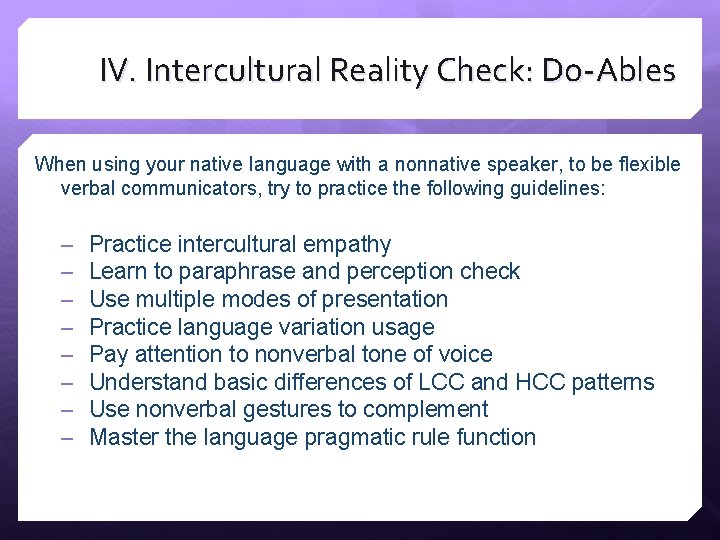 IV. Intercultural Reality Check: Do-Ables

When using your native language with a nonnative speaker, to be flexible verbal communicators, try to practice the following guidelines:

– Practice intercultural empathy
– Learn to paraphrase and perception check
– Use multiple modes of presentation
– Practice language variation usage
– Pay attention to nonverbal tone of voice
– Understand basic differences of LCC and HCC patterns
– Use nonverbal gestures to complement
– Master the language pragmatic rule function